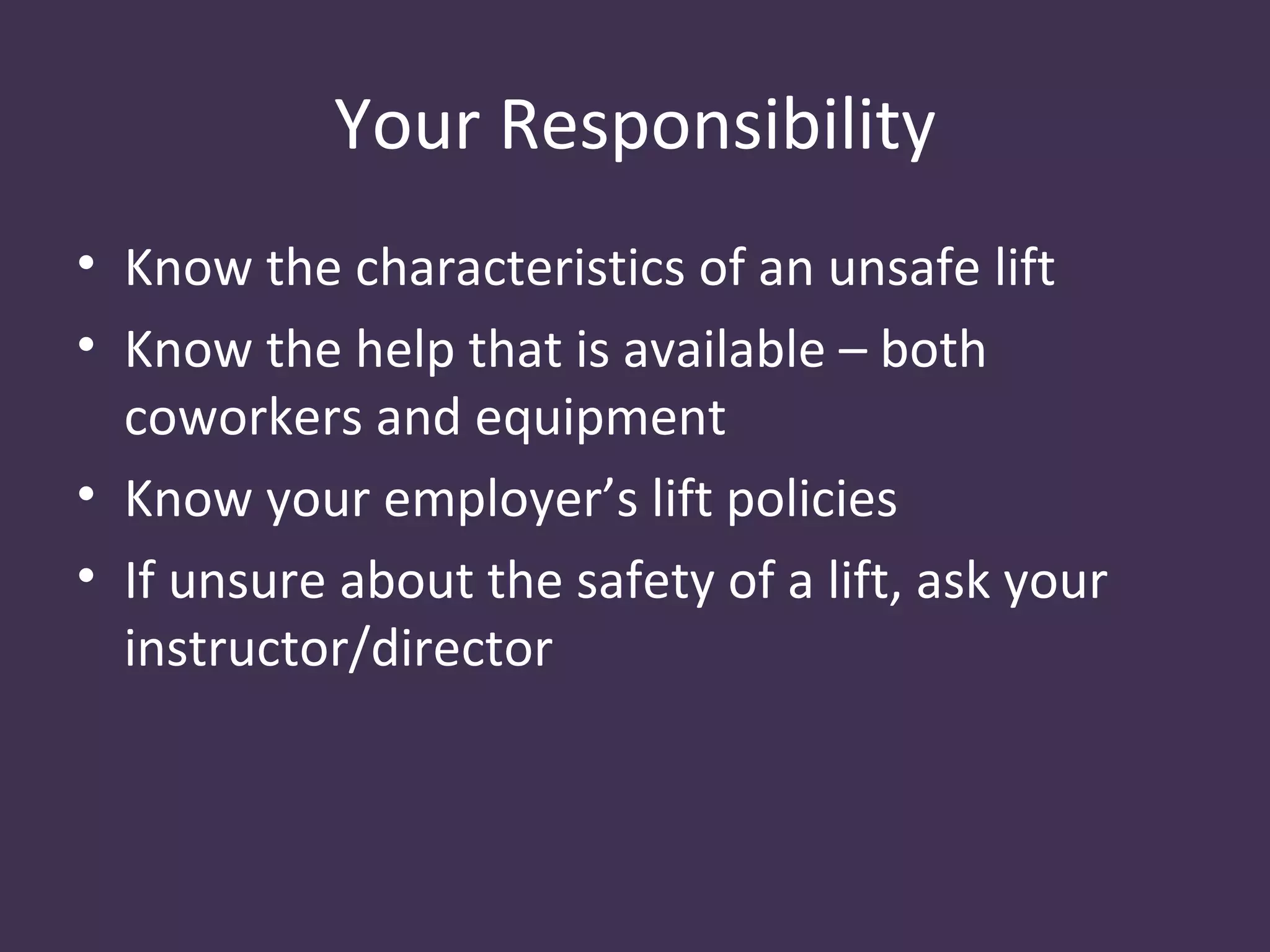 Your Responsibility

• Know the characteristics of an unsafe lift
• Know the help that is available – both coworkers and equipment
• Know your employer’s lift policies
• If unsure about the safety of a lift, ask your instructor/director